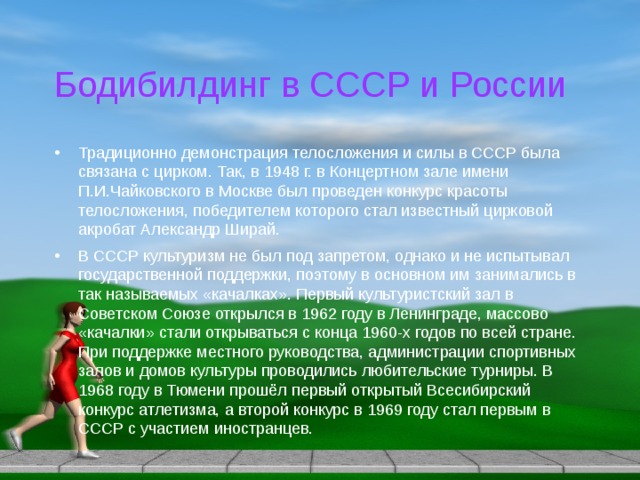 Бодибилдинг в СССР и России

• Традиционно демонстрация телосложения и силы в СССР была связана с цирком. Так, в 1948 г. в Концертном зале имени П.И.Чайковского в Москве был проведен конкурс красоты телосложения, победителем которого стал известный цирковой акробат Александр Ширай.

• В СССР культуризм не был под запретом, однако и не испытывал государственной поддержки, поэтому в основном им занимались в так называемых «качалках». Первый культуристский зал в Советском Союзе открылся в 1962 году в Ленинграде, массово «качалки» стали открываться с конца 1960-х годов по всей стране. При поддержке местного руководства, администрации спортивных залов и домов культуры проводились любительские турниры. В 1968 году в Тюмени прошёл первый открытый Всесибирский конкурс атлетизма, а второй конкурс в 1969 году стал первым в СССР с участием иностранцев.